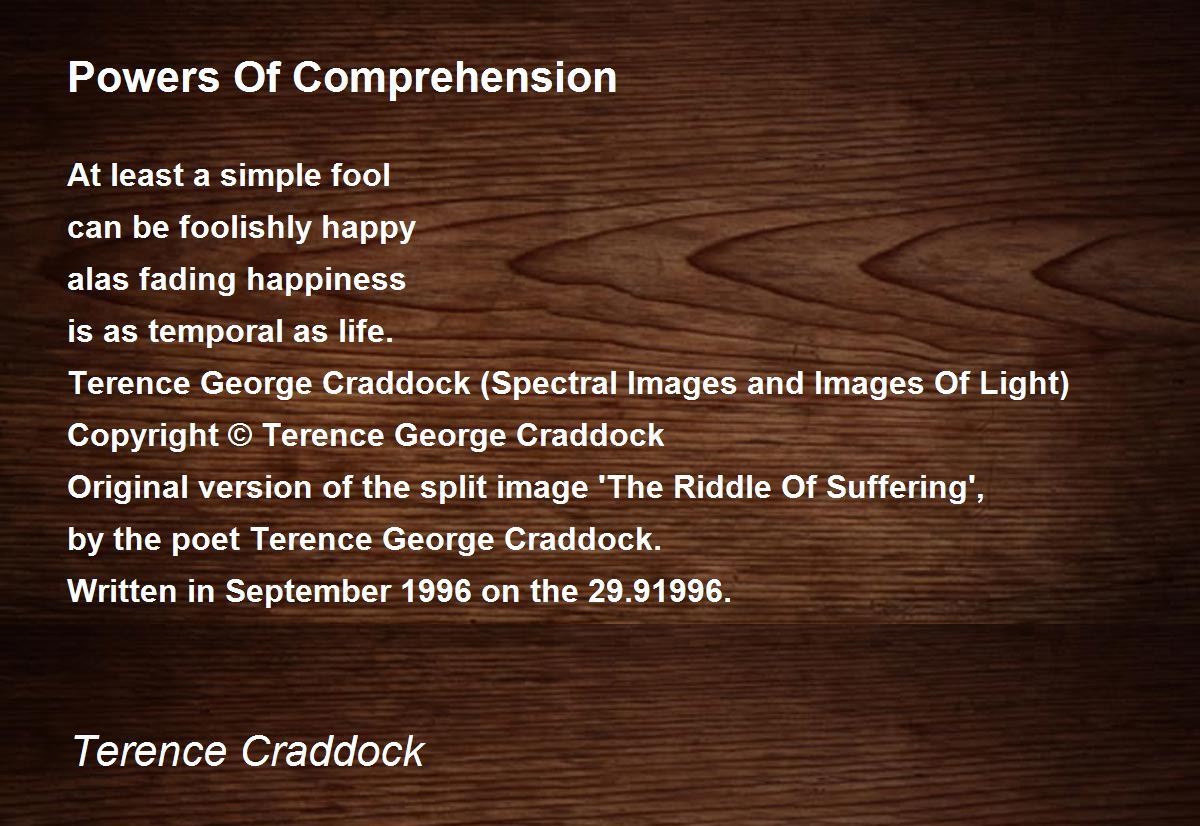 Powers Of Comprehension

At least a simple fool
can be foolishly happy
alas fading happiness
is as temporal as life.
Terence George Craddock (Spectral Images and Images Of Light)
Copyright © Terence George Craddock
Original version of the split image 'The Riddle Of Suffering',
by the poet Terence George Craddock.
Written in September 1996 on the 29.91996.

Terence Craddock